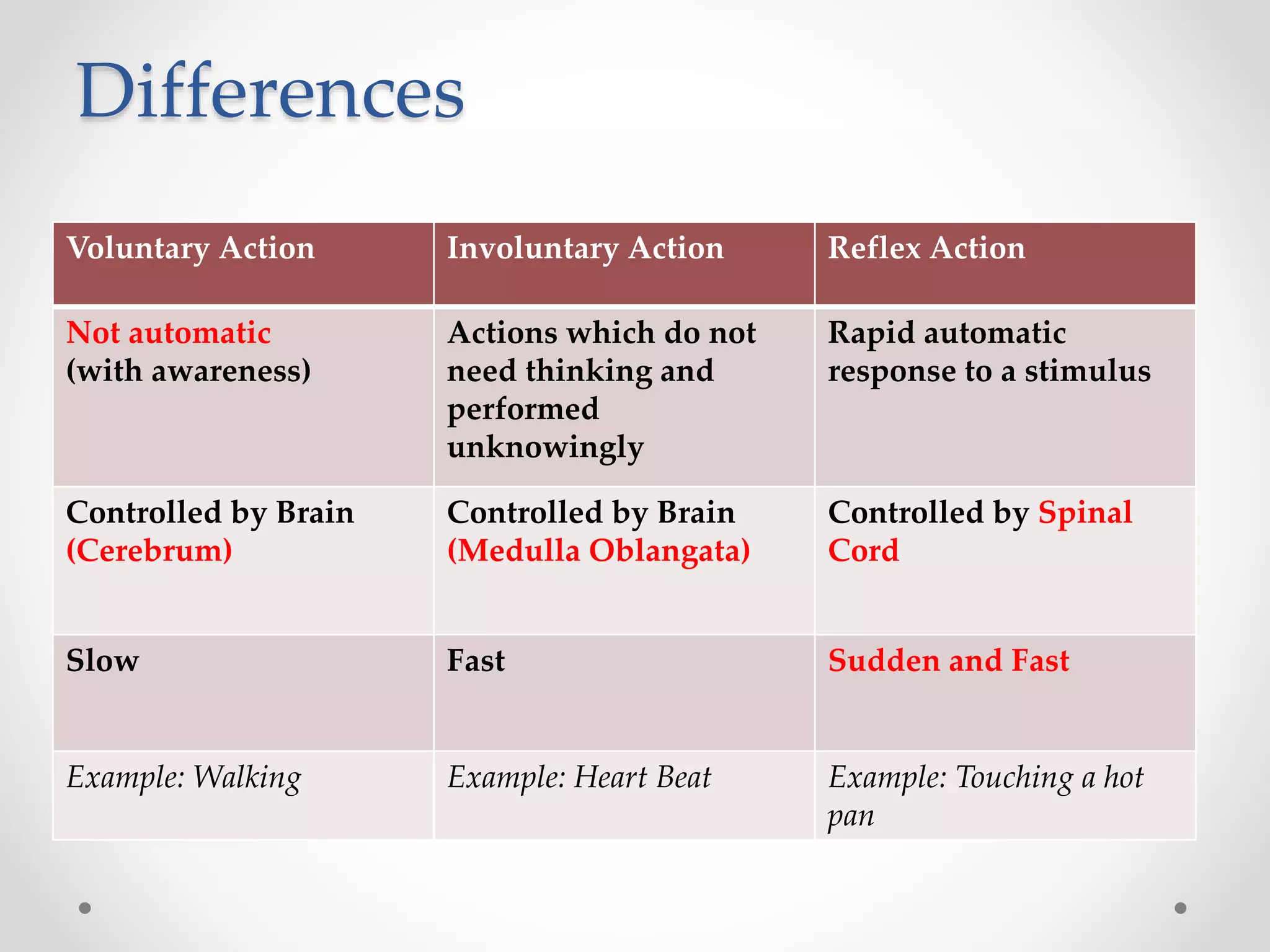 Differences

| Voluntary Action | Involuntary Action | Reflex Action |
|---|---|---|
| Not automatic (with awareness) | Actions which do not need thinking and performed unknowingly | Rapid automatic response to a stimulus |
| Controlled by Brain (Cerebrum) | Controlled by Brain (Medulla Oblangata) | Controlled by Spinal Cord |
| Slow | Fast | Sudden and Fast |
| Example: Walking | Example: Heart Beat | Example: Touching a hot pan |